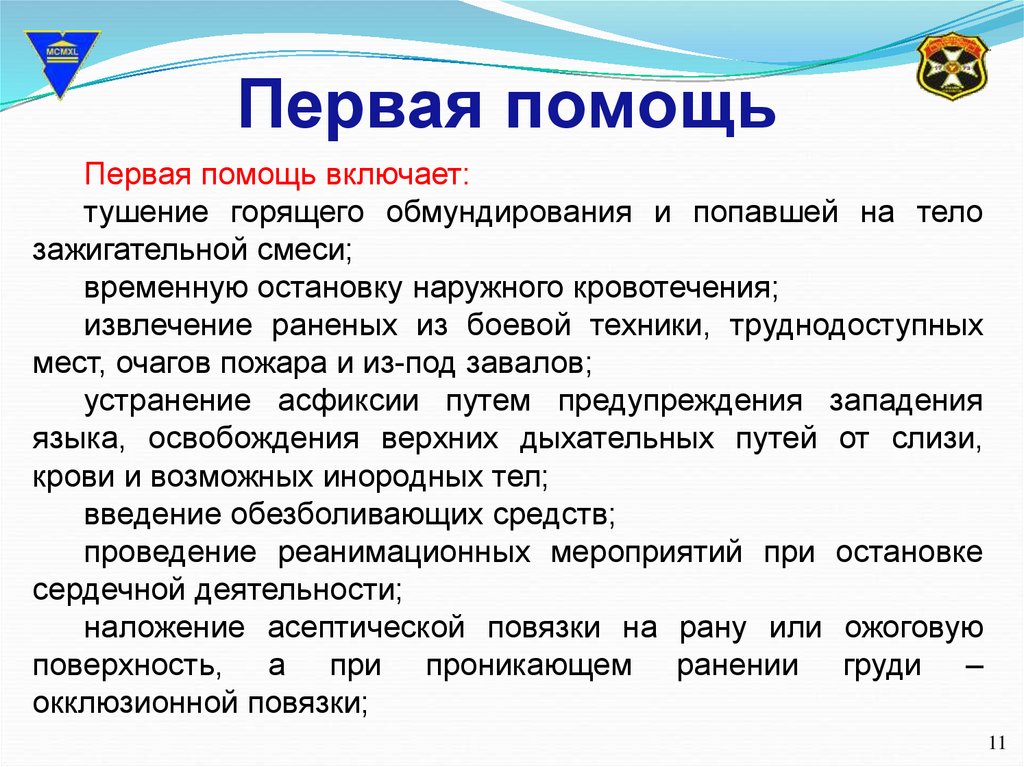 MCMXL

Первая помощь

Первая помощь включает:

тушение горящего обмундирования и попавшей на тело зажигательной смеси;

временную остановку наружного кровотечения;

извлечение раненых из боевой техники, труднодоступных мест, очагов пожара и из-под завалов;

устранение асфиксии путем предупреждения западения языка, освобождения верхних дыхательных путей от слизи, крови и возможных инородных тел;

введение обезболивающих средств;

проведение реанимационных мероприятий при остановке сердечной деятельности;

наложение асептической повязки на рану или ожоговую поверхность, а при проникающем ранении груди – окклюзионной повязки;

11